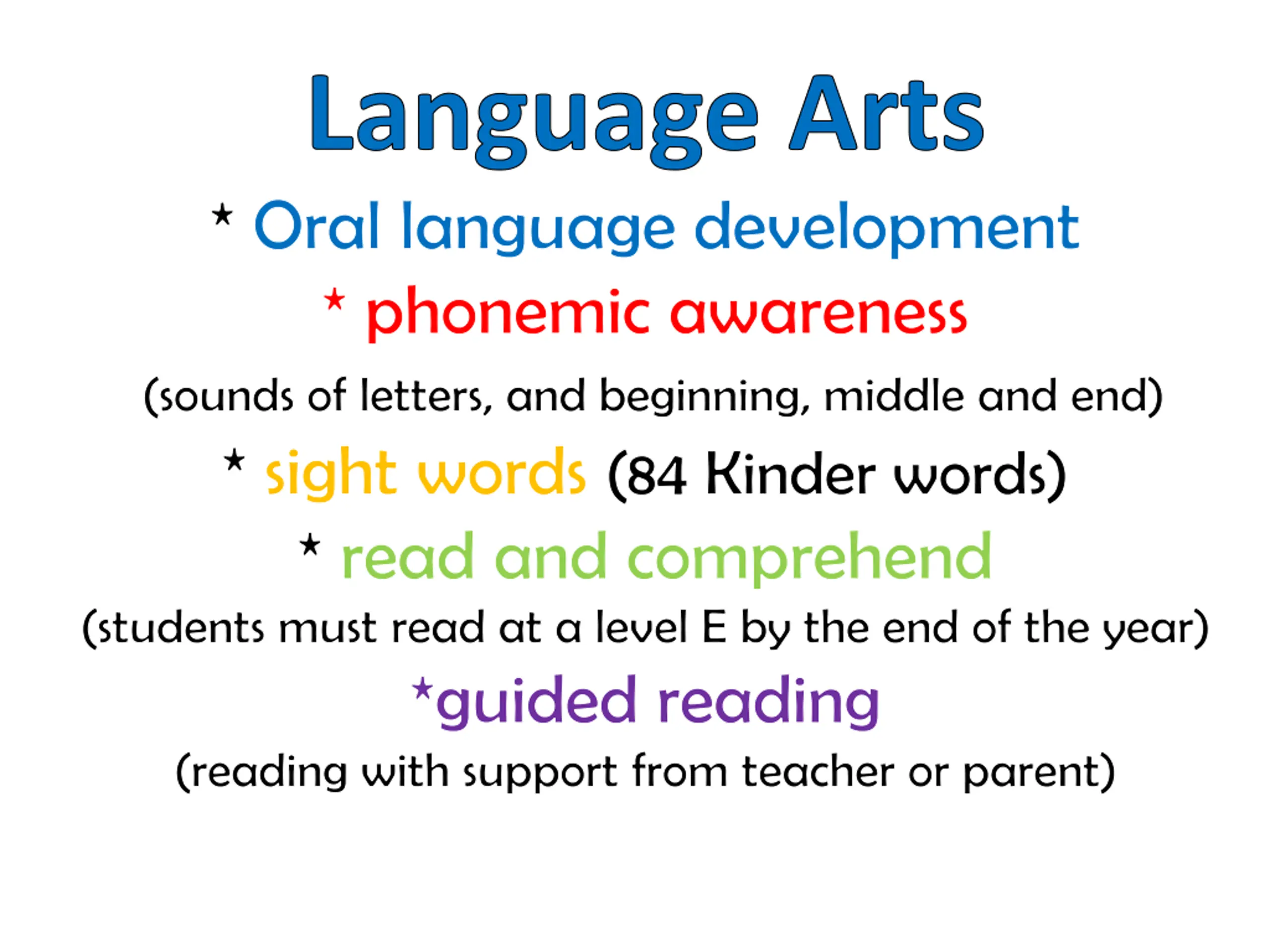 Language Arts

* Oral language development

* phonemic awareness

(sounds of letters, and beginning, middle and end)

* sight words (84 Kinder words)

* read and comprehend

(students must read at a level E by the end of the year)

*guided reading

(reading with support from teacher or parent)